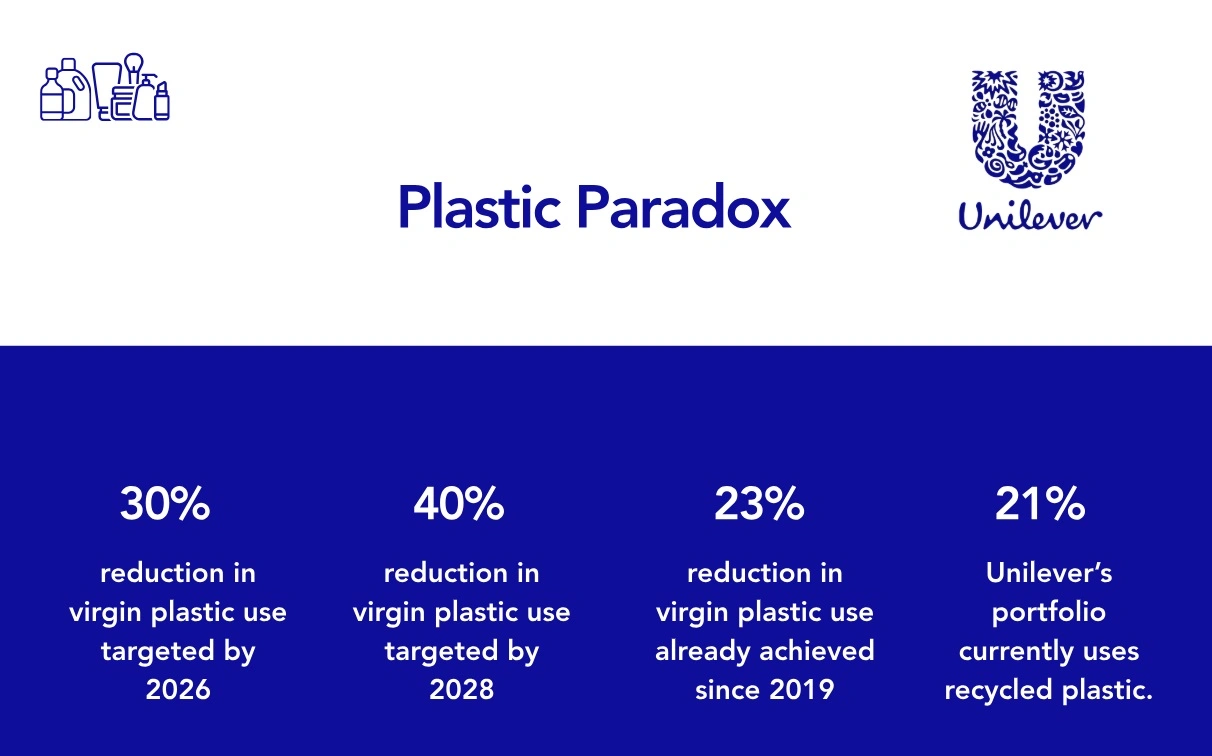 Plastic Paradox

Unilever

30%

reduction in virgin plastic use targeted by 2026

40%

reduction in virgin plastic use targeted by 2028

23%

reduction in virgin plastic use already achieved since 2019

21%

Unilever's portfolio currently uses recycled plastic.